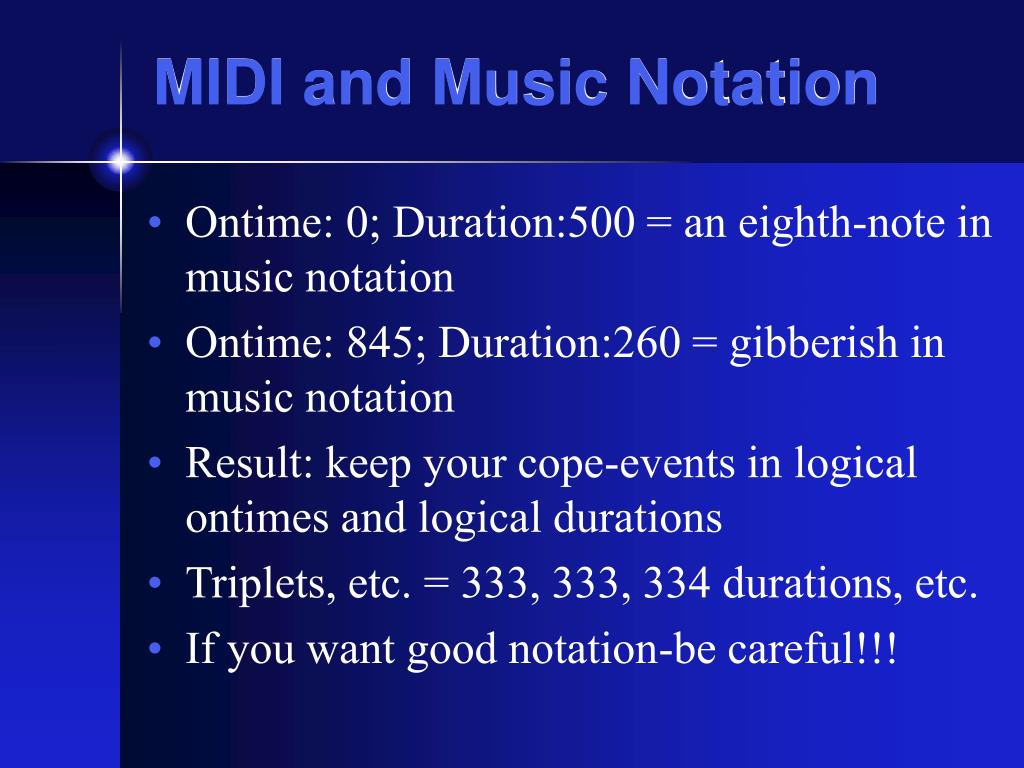 MIDI and Music Notation

• Ontime: 0; Duration:500 = an eighth-note in music notation
• Ontime: 845; Duration:260 = gibberish in music notation
• Result: keep your cope-events in logical ontimes and logical durations
• Triplets, etc. = 333, 333, 334 durations, etc.
• If you want good notation-be careful!!!